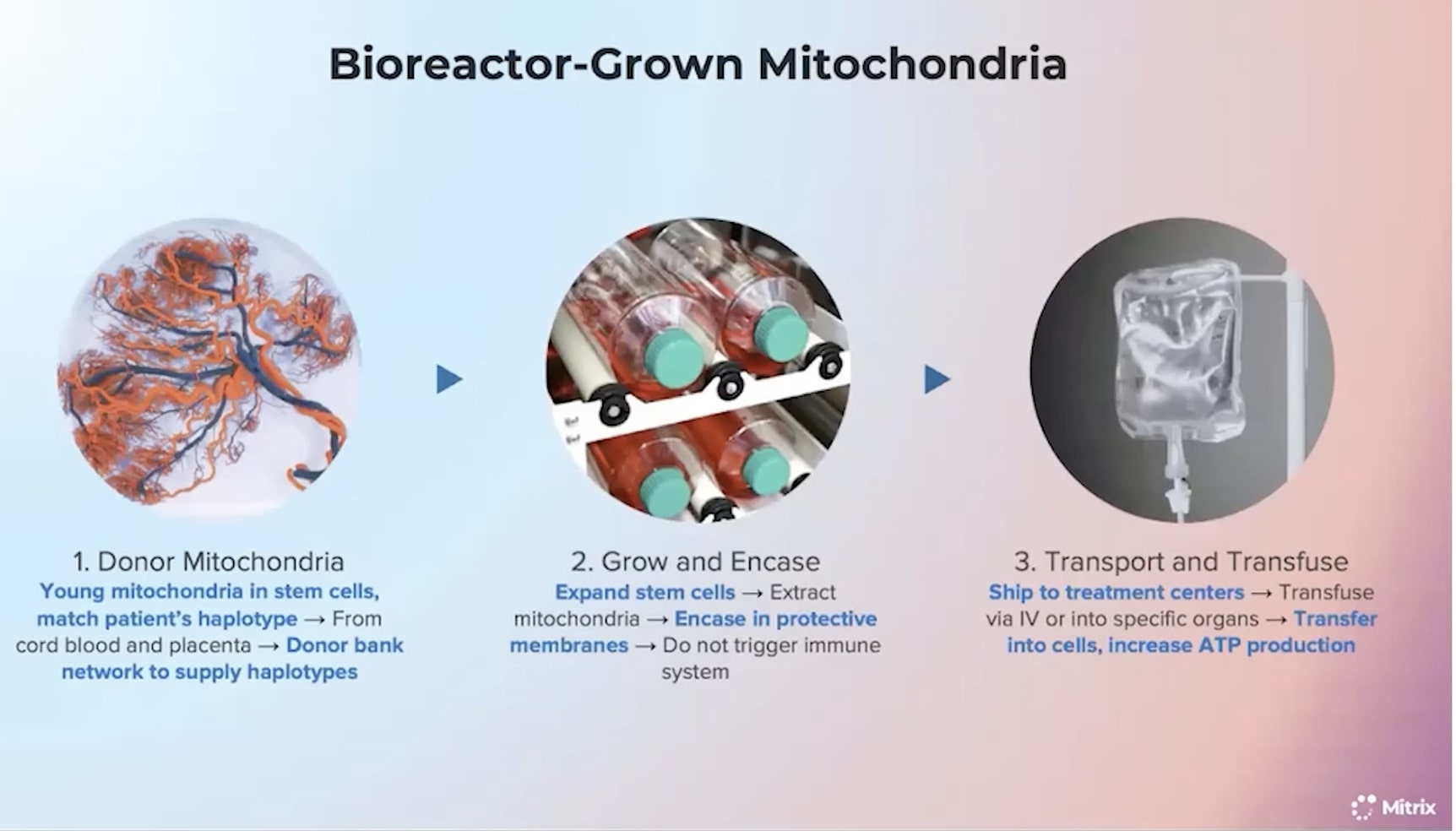 Bioreactor-Grown Mitochondria

1. Donor Mitochondria
Young mitochondria in stem cells, match patient's haplotype → From cord blood and placenta → Donor bank network to supply haplotypes

2. Grow and Encase
Expand stem cells → Extract mitochondria → Encase in protective membranes → Do not trigger immune system

3. Transport and Transfuse
Ship to treatment centers → Transfuse via IV or into specific organs → Transfer into cells, increase ATP production

Mitrix